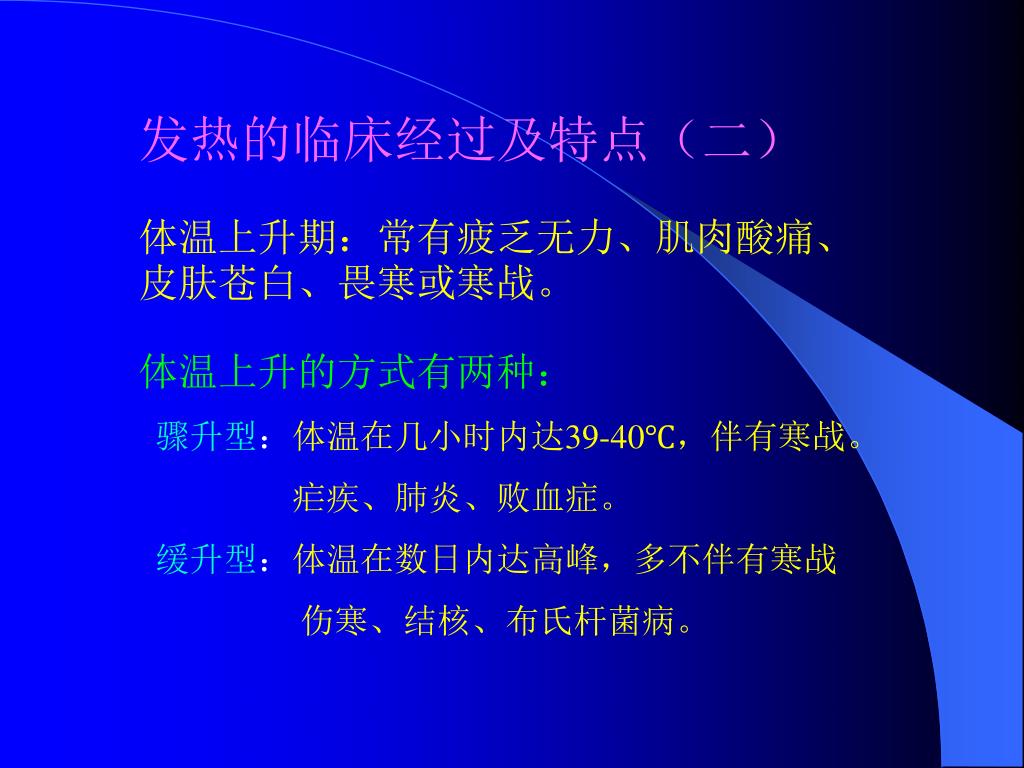 发热的临床经过及特点（二）

体温上升期：常有疲乏无力、肌肉酸痛、皮肤苍白、畏寒或寒战。

体温上升的方式有两种：

骤升型：体温在几小时内达39-40℃，伴有寒战。

疟疾、肺炎、败血症。

缓升型：体温在数日内达高峰，多不伴有寒战

伤寒、结核、布氏杆菌病。